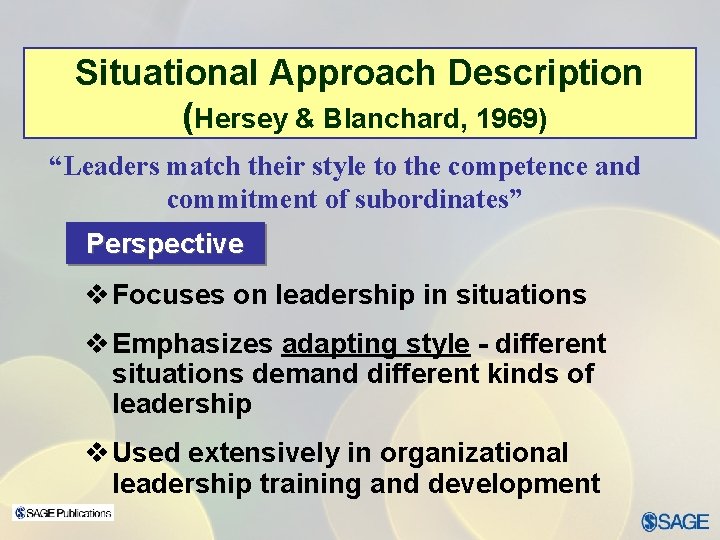 Situational Approach Description
(Hersey & Blanchard, 1969)

“Leaders match their style to the competence and commitment of subordinates”

Perspective

❖ Focuses on leadership in situations

❖ Emphasizes adapting style - different situations demand different kinds of leadership

❖ Used extensively in organizational leadership training and development

SAGE Publications

SAGE